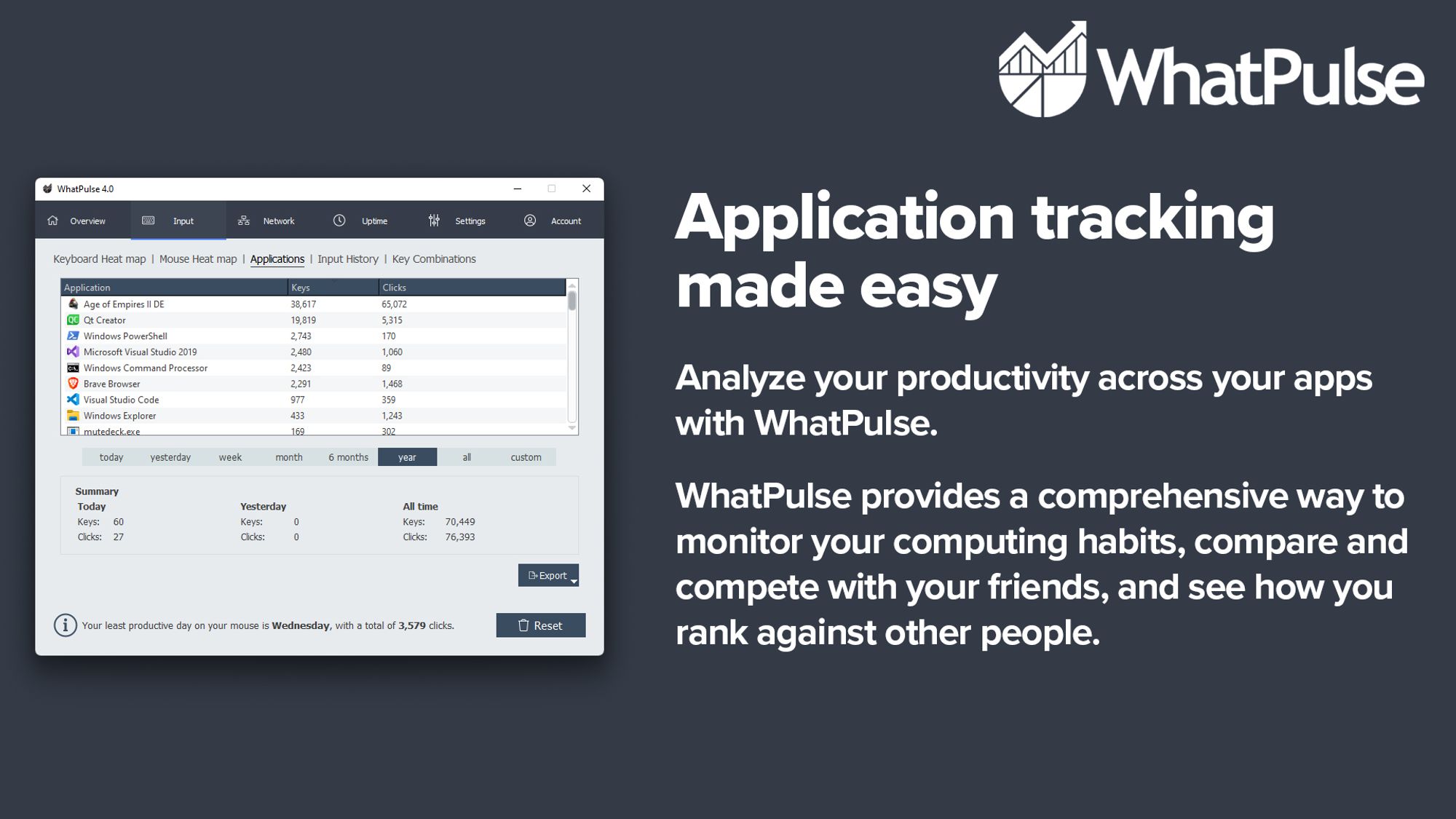 WhatPulse

WhatPulse 4.0

Overview Input Network Uptime Settings Account

Keyboard Heat map | Mouse Heat map | Applications | Input History | Key Combinations

| Application | Keys | Clicks |
|---|---|---|
| Age of Empires II DE | 38,617 | 65,072 |
| Qt Creator | 19,819 | 5,315 |
| Windows PowerShell | 2,743 | 170 |
| Microsoft Visual Studio 2019 | 2,480 | 1,060 |
| Windows Command Processor | 2,423 | 89 |
| Brave Browser | 2,291 | 1,468 |
| Visual Studio Code | 977 | 359 |
| Windows Explorer | 433 | 1,243 |
| mutedeck.exe | 169 | 302 |

today yesterday week month 6 months year all custom

Summary
Today
Keys: 60
Clicks: 27
Yesterday
Keys: 0
Clicks: 0
All time
Keys: 70,449
Clicks: 76,393

Export

Your least productive day on your mouse is Wednesday, with a total of 3,579 clicks.

Reset

Application tracking made easy

Analyze your productivity across your apps with WhatPulse.

WhatPulse provides a comprehensive way to monitor your computing habits, compare and compete with your friends, and see how you rank against other people.